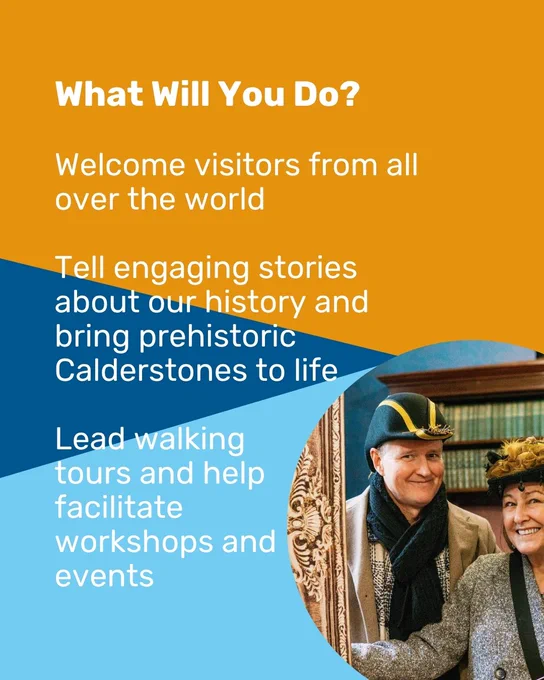 What Will You Do?

Welcome visitors from all over the world

Tell engaging stories about our history and bring prehistoric Calderstones to life

Lead walking tours and help facilitate workshops and events